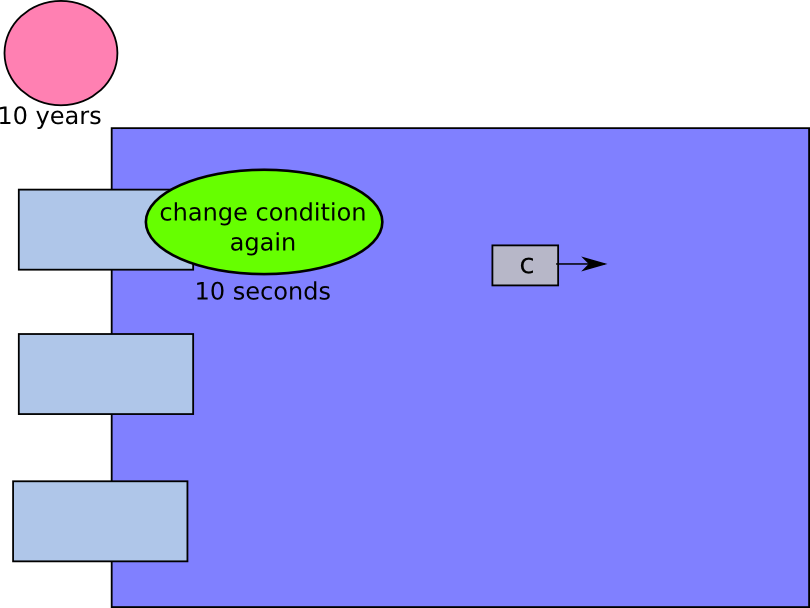 10 years

change condition again

10 seconds

c